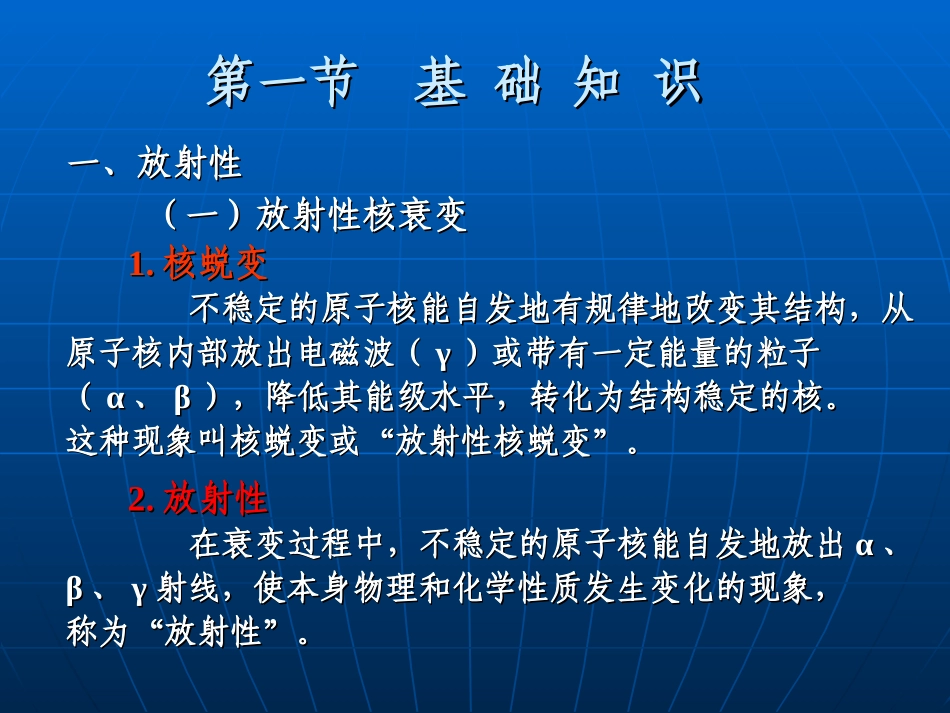 第一节　基 础 知 识

一、放射性

（一）放射性核衰变

1. 核蜕变

不稳定的原子核能自发地有规律地改变其结构，从原子核内部放出电磁波（ γ ）或带有一定能量的粒子（ α 、 β ），降低其能级水平，转化为结构稳定的核。这种现象叫核蜕变或“放射性核蜕变”。

2. 放射性

在衰变过程中，不稳定的原子核能自发地放出 α 、 β 、 γ 射线，使本身物理和化学性质发生变化的现象，称为“放射性”。